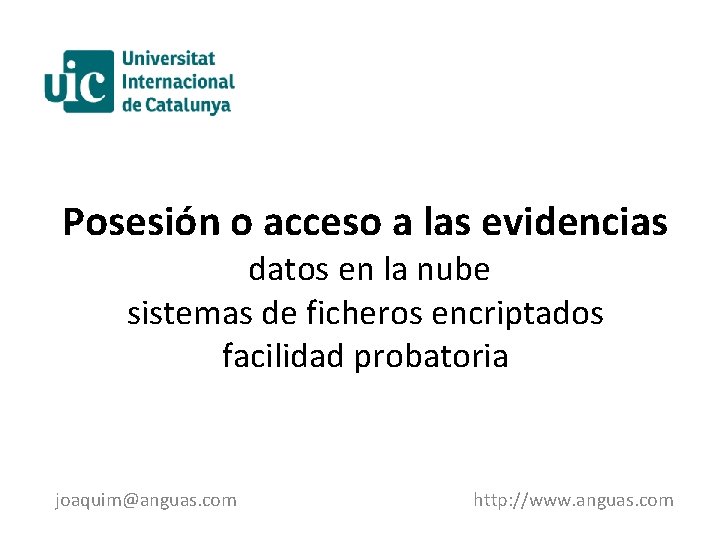 uic Universitat Internacional de Catalunya

Posesión o acceso a las evidencias
datos en la nube
sistemas de ficheros encriptados
facilidad probatoria

joaquim@anguas.com

http://www.anguas.com